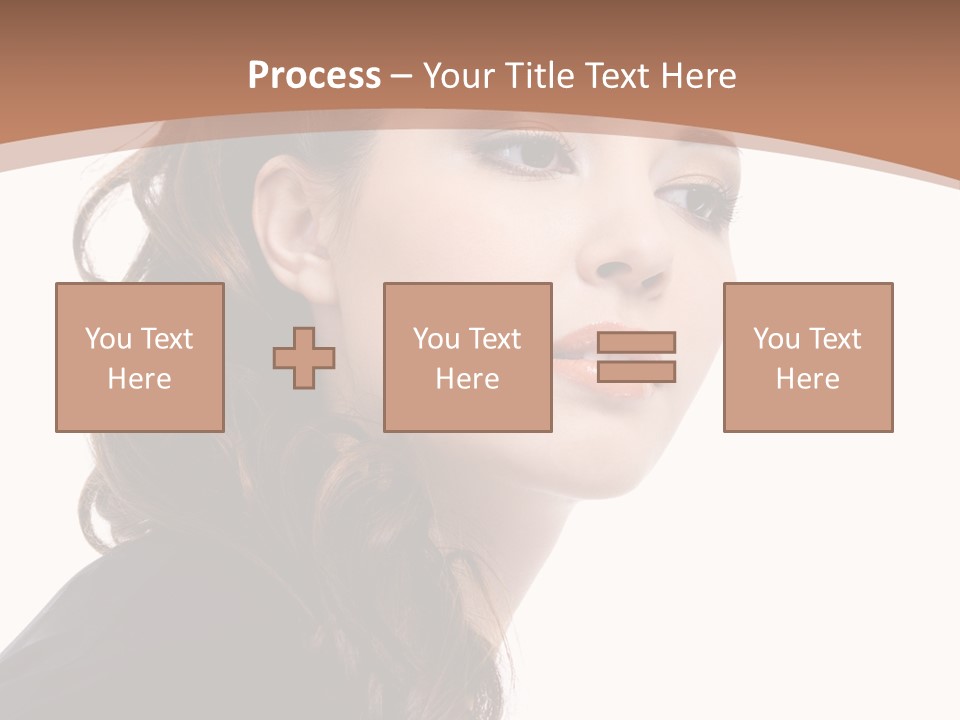 Process – Your Title Text Here

You Text Here

You Text Here

You Text Here